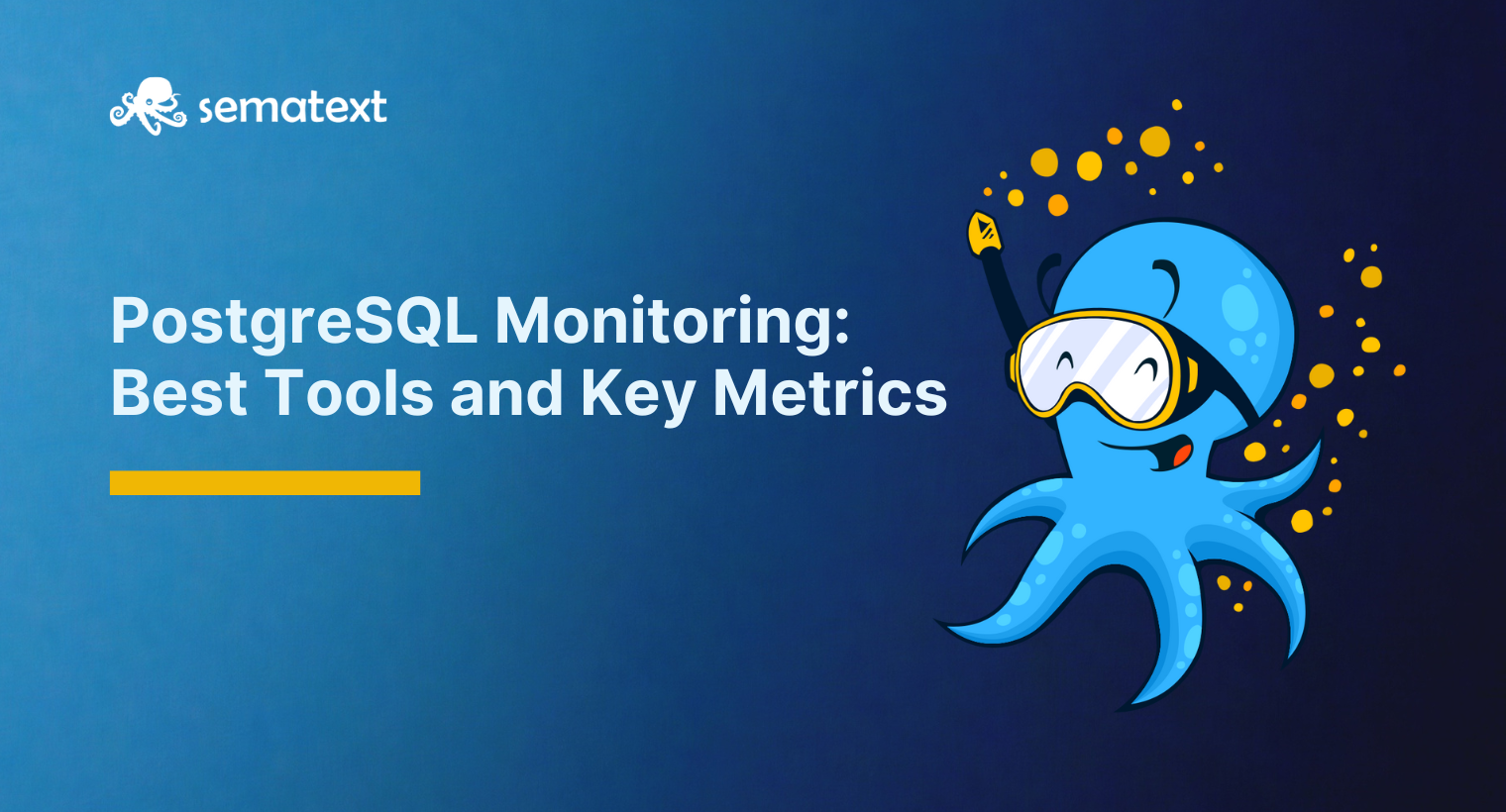 sematext

PostgreSQL Monitoring: Best Tools and Key Metrics